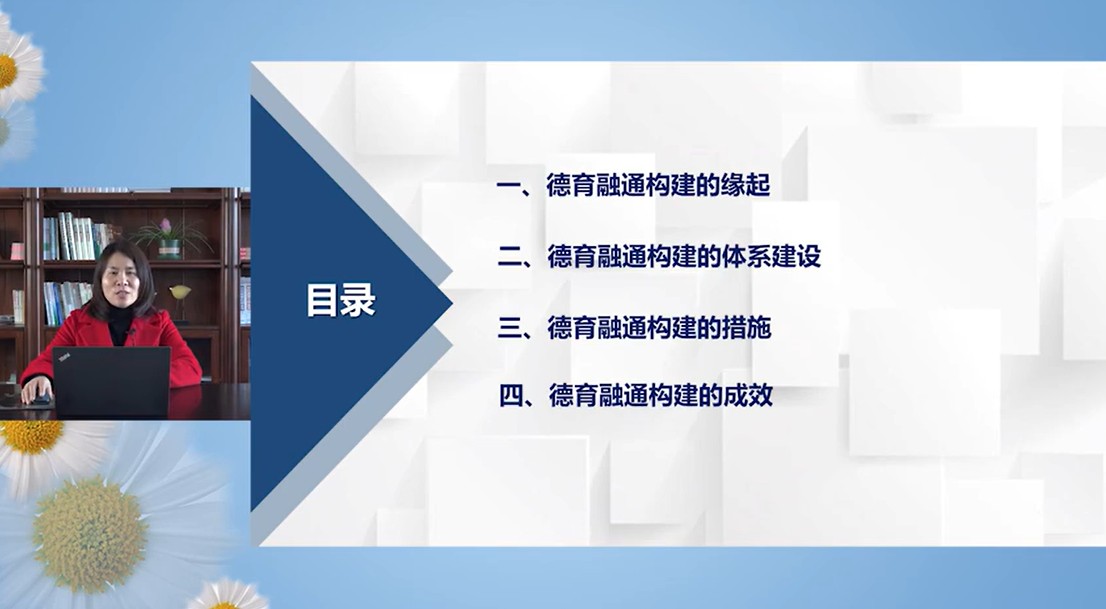 目录

一、德育融通构建的缘起

二、德育融通构建的体系建设

三、德育融通构建的措施

四、德育融通构建的成效